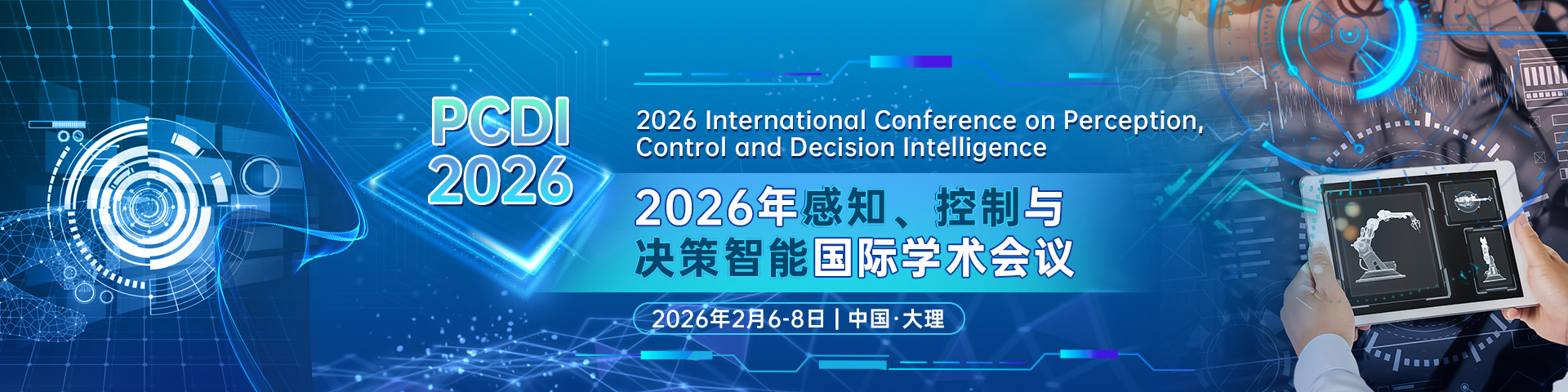 PCDI 2026

2026 International Conference on Perception, Control and Decision Intelligence

2026年感知、控制与决策智能国际学术会议

2026年2月6-8日 | 中国·大理